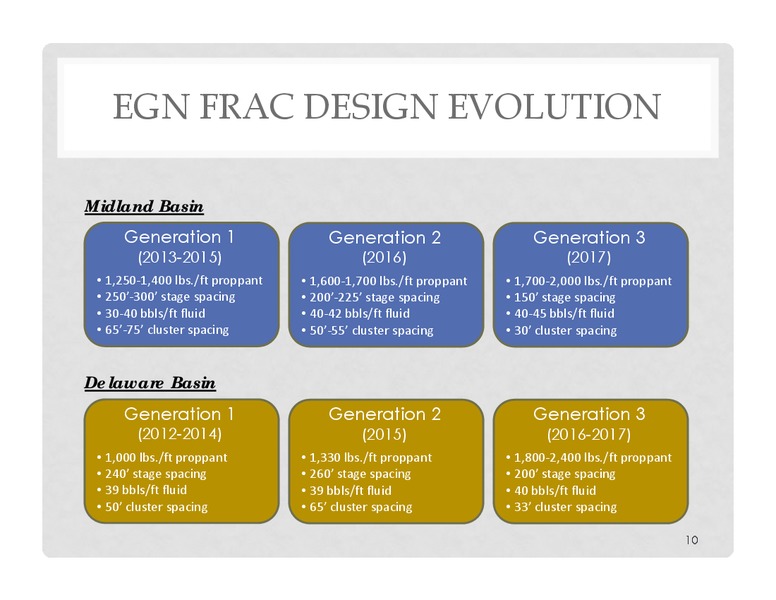 EGN FRAC DESIGN EVOLUTION

Midland Basin

Generation 1
(2013-2015)
• 1,250-1,400 lbs./ft proppant
• 250'-300' stage spacing
• 30-40 bbls/ft fluid
• 65'-75' cluster spacing

Generation 2
(2016)
• 1,600-1,700 lbs./ft proppant
• 200'-225' stage spacing
• 40-42 bbls/ft fluid
• 50'-55' cluster spacing

Generation 3
(2017)
• 1,700-2,000 lbs./ft proppant
• 150' stage spacing
• 40-45 bbls/ft fluid
• 30' cluster spacing

Delaware Basin

Generation 1
(2012-2014)
• 1,000 lbs./ft proppant
• 240' stage spacing
• 39 bbls/ft fluid
• 50' cluster spacing

Generation 2
(2015)
• 1,330 lbs./ft proppant
• 260' stage spacing
• 39 bbls/ft fluid
• 65' cluster spacing

Generation 3
(2016-2017)
• 1,800-2,400 lbs./ft proppant
• 200' stage spacing
• 40 bbls/ft fluid
• 33' cluster spacing

10